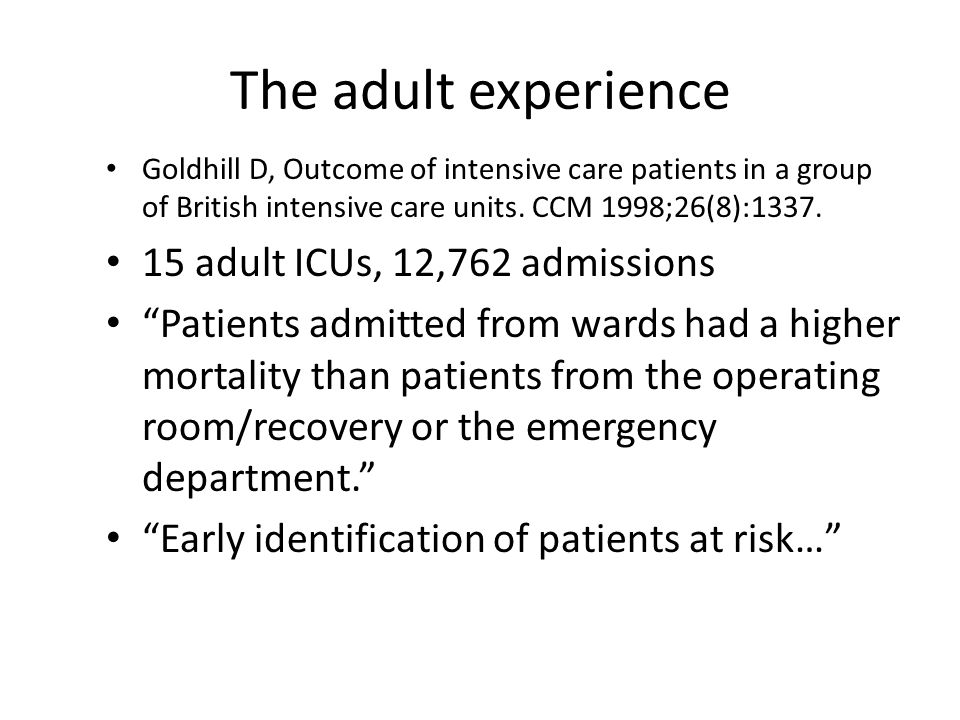 The adult experience

• Goldhill D, Outcome of intensive care patients in a group of British intensive care units. CCM 1998;26(8):1337.

• 15 adult ICUs, 12,762 admissions

• “Patients admitted from wards had a higher mortality than patients from the operating room/recovery or the emergency department.”

• “Early identification of patients at risk…”